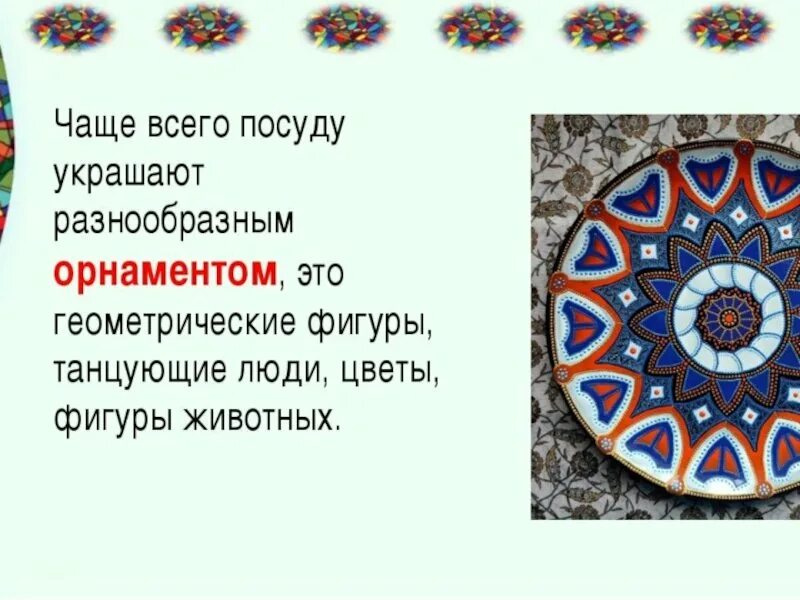 Чаще всего посуду украшают разнообразным орнаментом, это геометрические фигуры, танцующие люди, цветы, фигуры животных.